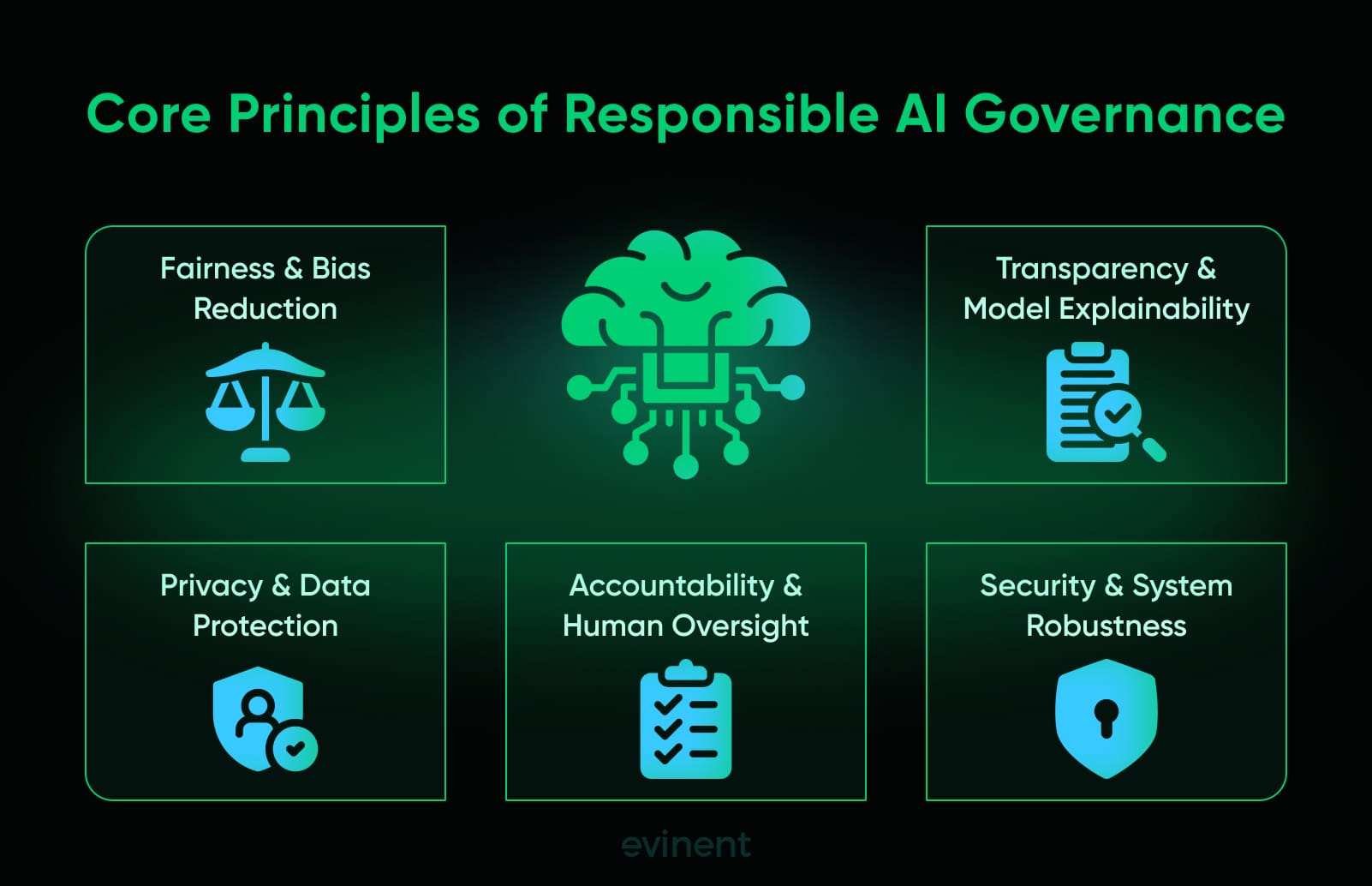 Core Principles of Responsible AI Governance

Fairness & Bias Reduction

Transparency & Model Explainability

Privacy & Data Protection

Accountability & Human Oversight

Security & System Robustness

evinent